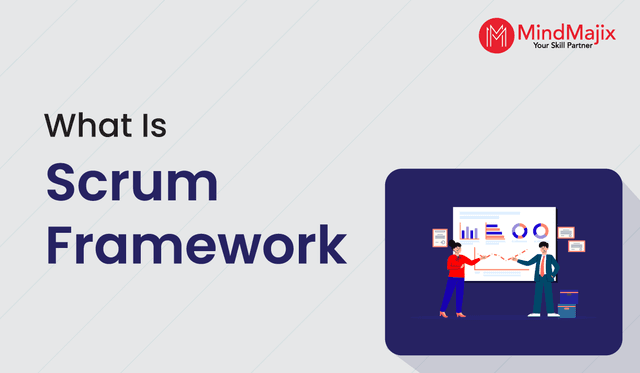 MindMajix
Your Skill Partner

What Is
Scrum
Framework